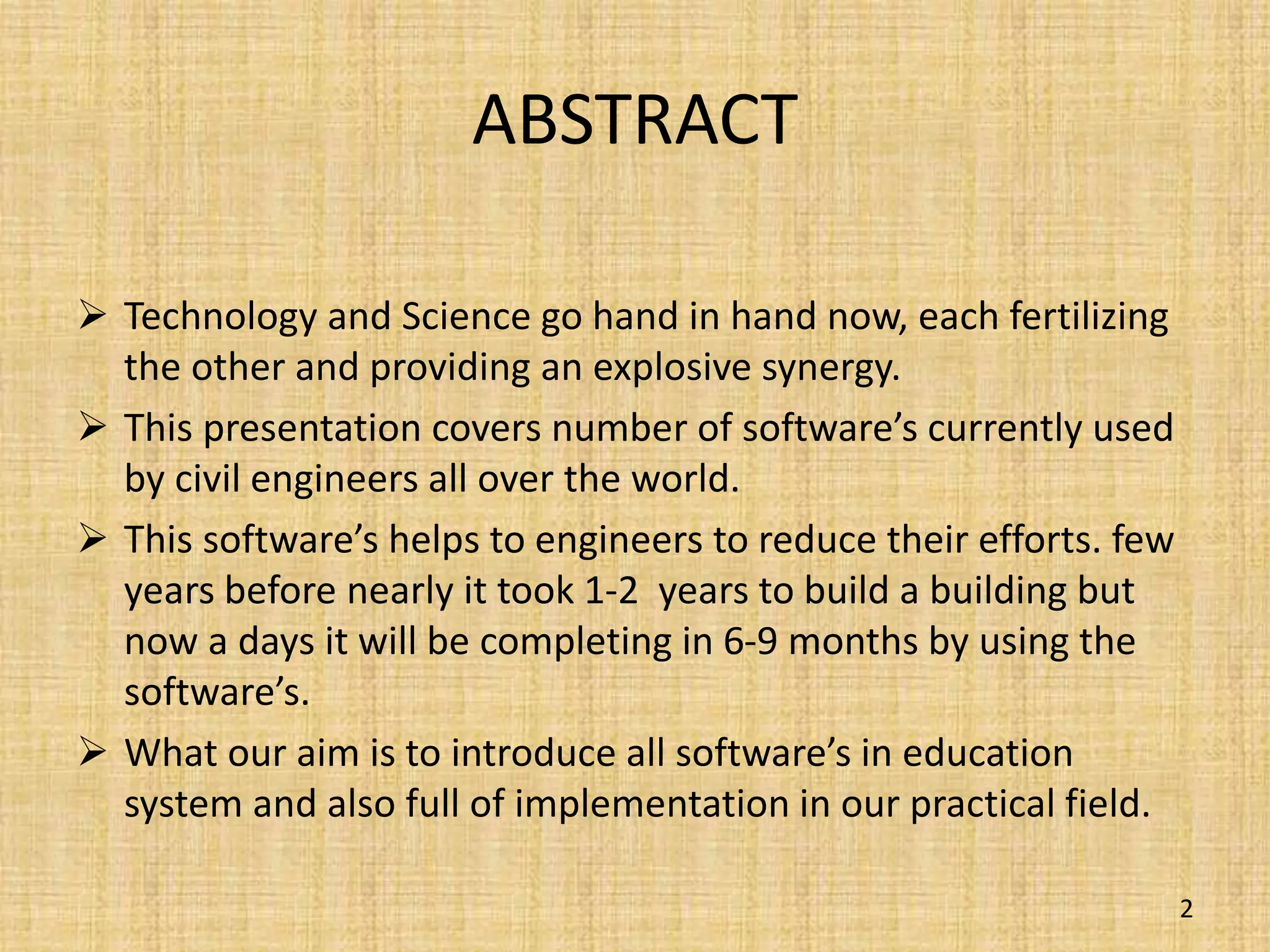 ABSTRACT

➢ Technology and Science go hand in hand now, each fertilizing the other and providing an explosive synergy.

➢ This presentation covers number of software’s currently used by civil engineers all over the world.

➢ This software’s helps to engineers to reduce their efforts. few years before nearly it took 1-2 years to build a building but now a days it will be completing in 6-9 months by using the software’s.

➢ What our aim is to introduce all software’s in education system and also full of implementation in our practical field.

2